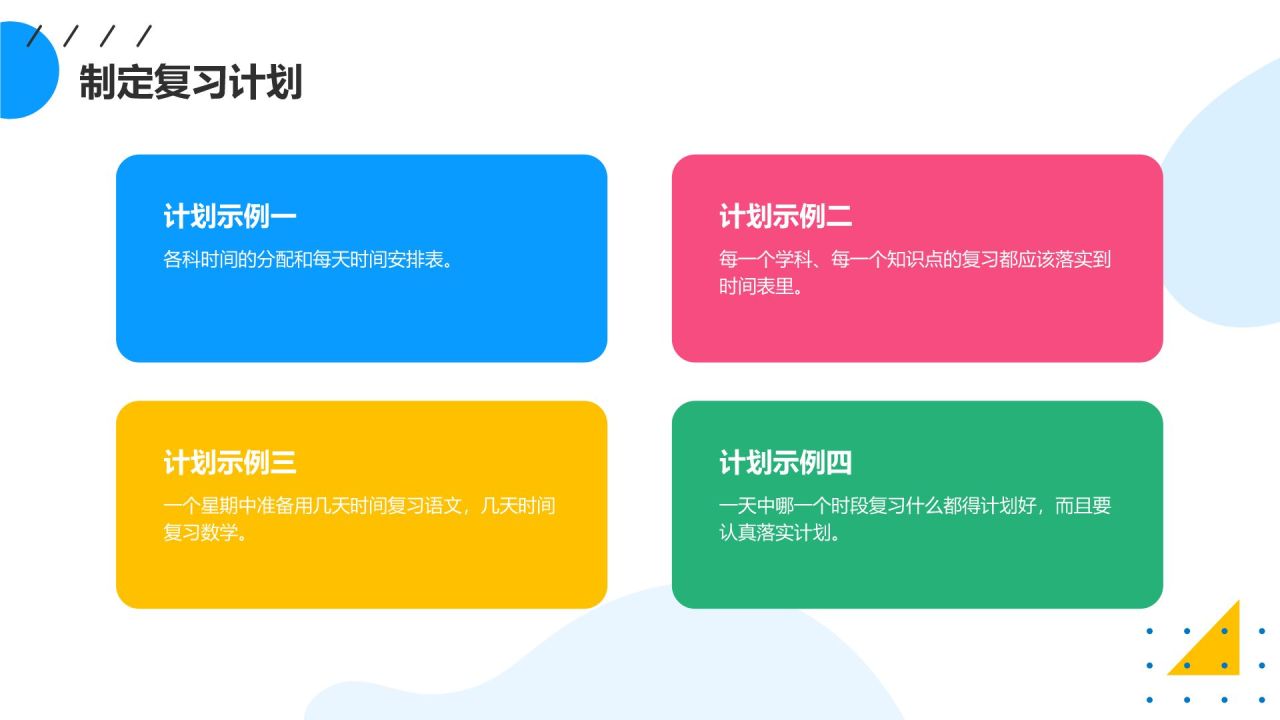 制定复习计划

计划示例一
各科时间的分配和每天时间安排表。

计划示例二
每一个学科、每一个知识点的复习都应该落实到时间表里。

计划示例三
一个星期中准备用几天时间复习语文，几天时间复习数学。

计划示例四
一天中哪一个时段复习什么都得计划好，而且要认真落实计划。